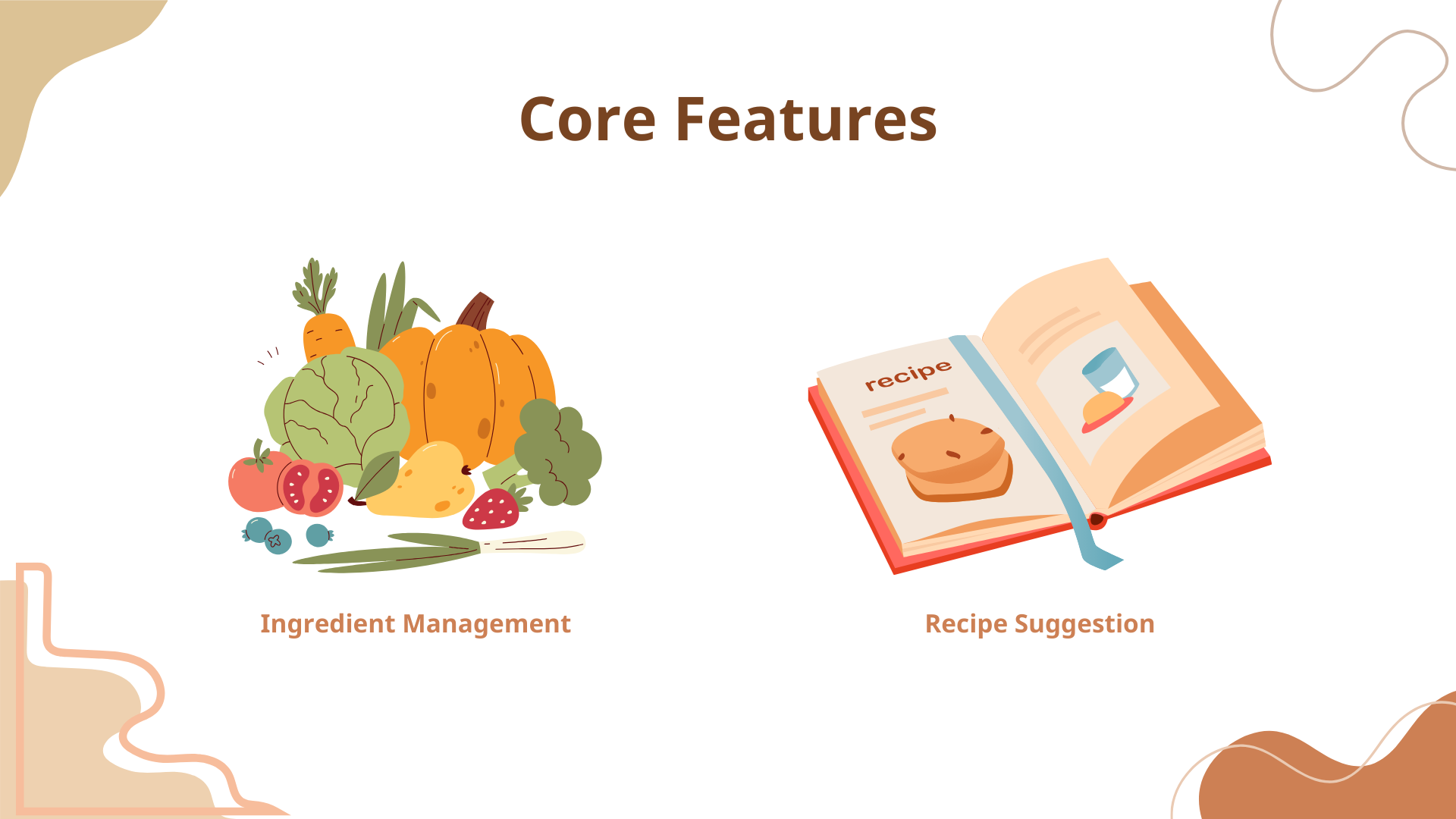 Core Features

recipe

Ingredient Management

Recipe Suggestion